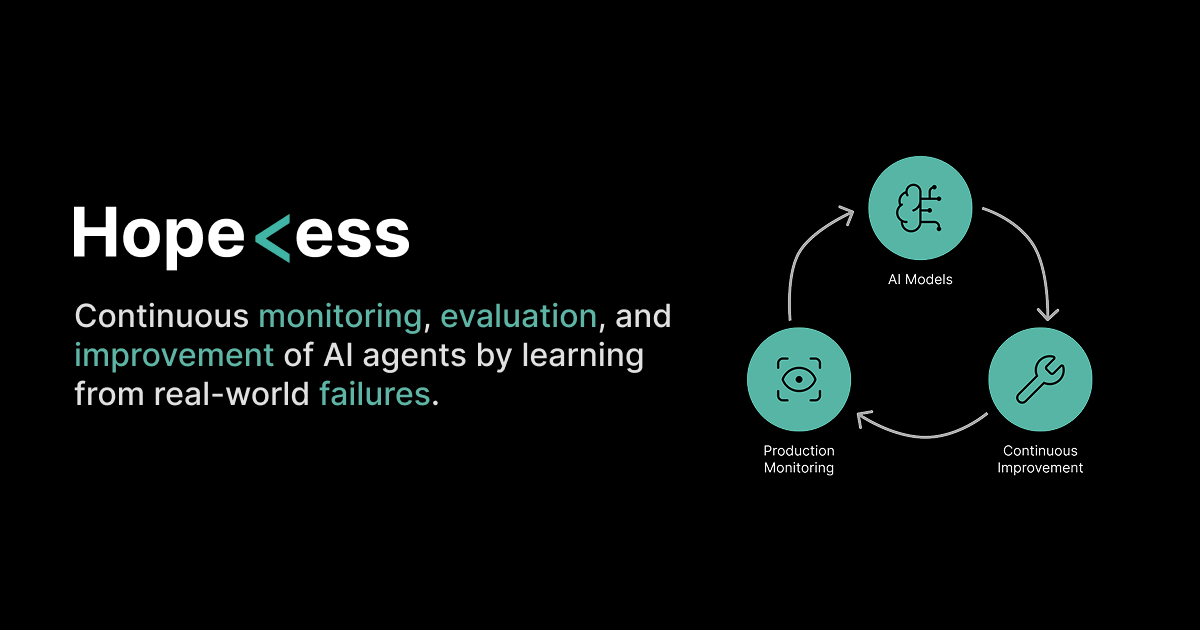 Hope<ess

Continuous monitoring, evaluation, and improvement of AI agents by learning from real-world failures.

AI Models

Continuous Improvement

Production Monitoring